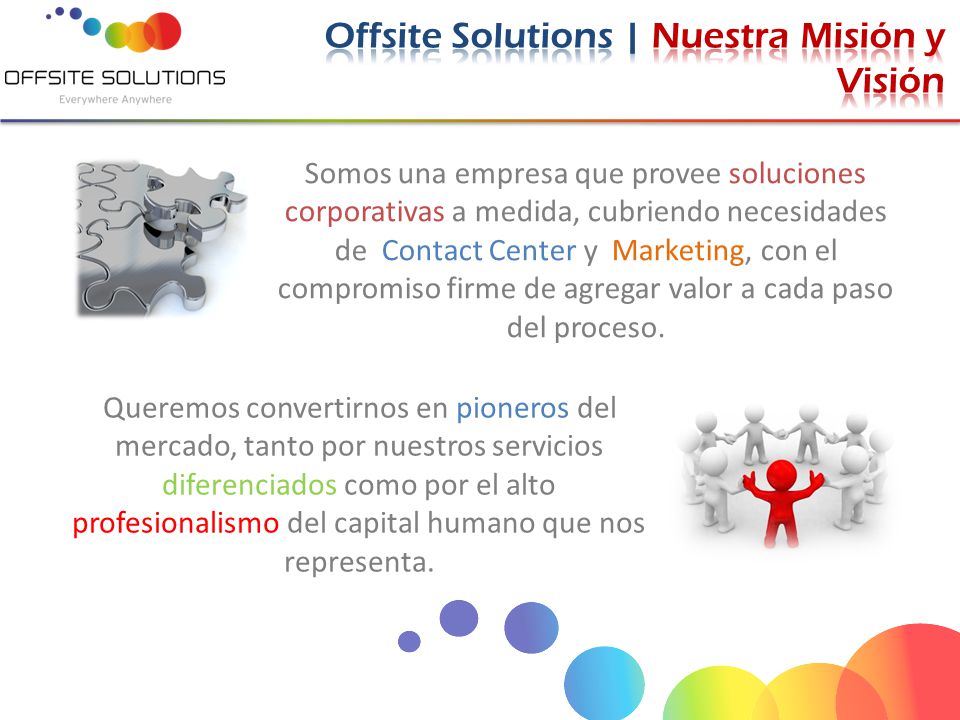 OFFSITE SOLUTIONS
Everywhere Anywhere

Offsite Solutions | Nuestra Misión y Visión

Somos una empresa que provee soluciones corporativas a medida, cubriendo necesidades de Contact Center y Marketing, con el compromiso firme de agregar valor a cada paso del proceso.

Queremos convertirnos en pioneros del mercado, tanto por nuestros servicios diferenciados como por el alto profesionalismo del capital humano que nos representa.